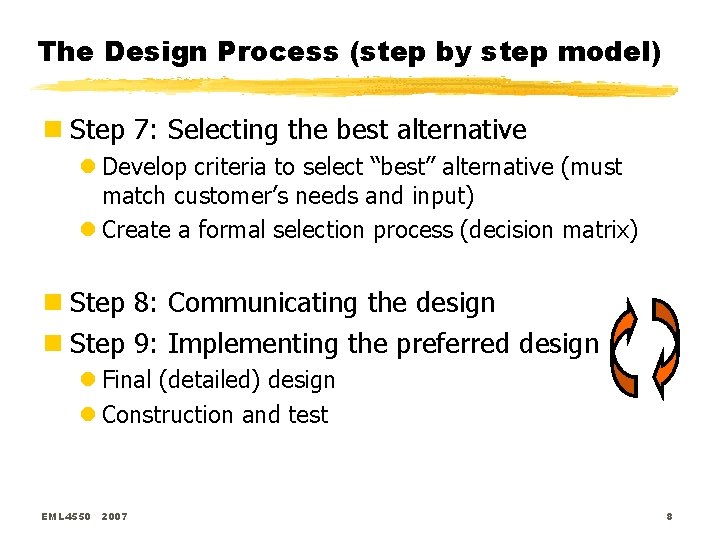 The Design Process (step by step model)

Step 7: Selecting the best alternative

Develop criteria to select “best” alternative (must match customer’s needs and input)

Create a formal selection process (decision matrix)

Step 8: Communicating the design

Step 9: Implementing the preferred design

Final (detailed) design

Construction and test

EML4550 2007

8